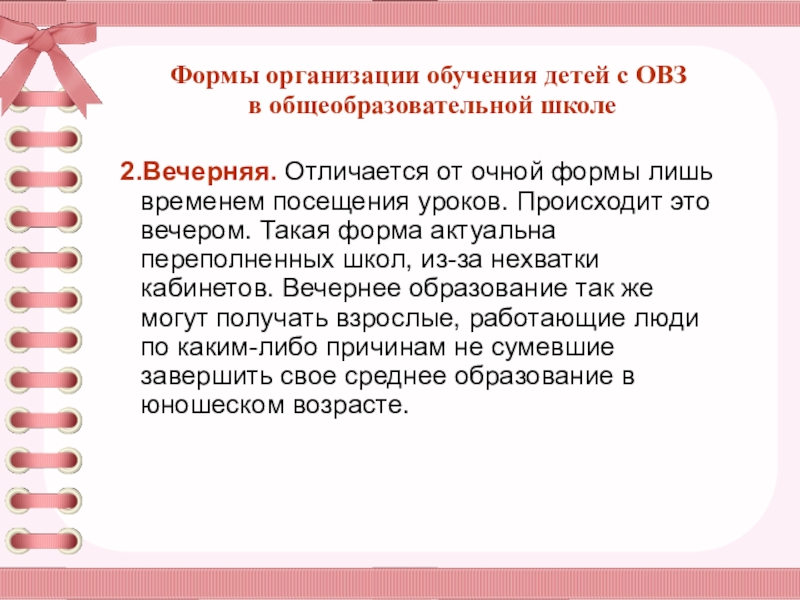 Формы организации обучения детей с ОВЗ
в общеобразовательной школе

2.Вечерняя. Отличается от очной формы лишь временем посещения уроков. Происходит это вечером. Такая форма актуальна переполненных школ, из-за нехватки кабинетов. Вечернее образование так же могут получать взрослые, работающие люди по каким-либо причинам не сумевшие завершить свое среднее образование в юношеском возрасте.